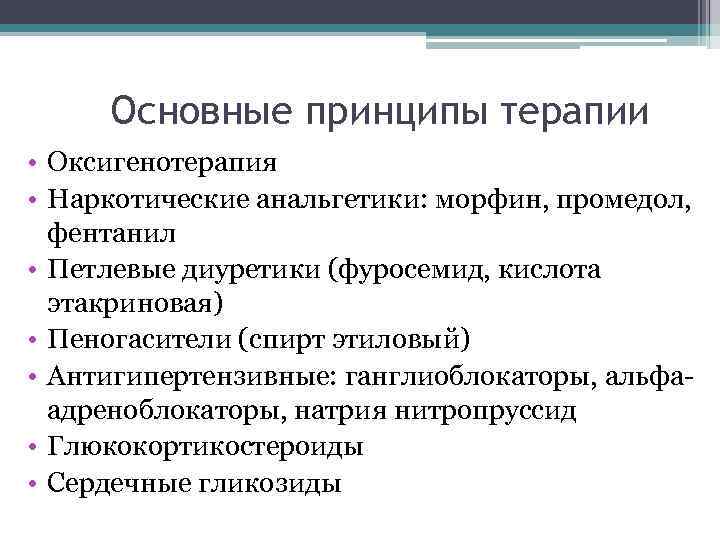 Основные принципы терапии

• Оксигенотерапия
• Наркотические анальгетики: морфин, промедол, фентанил
• Петлевые диуретики (фуросемид, кислота этакриновая)
• Пеногасители (спирт этиловый)
• Антигипертензивные: ганглиоблокаторы, альфа-адреноблокаторы, натрия нитропруссид
• Глюкокортикостероиды
• Сердечные гликозиды